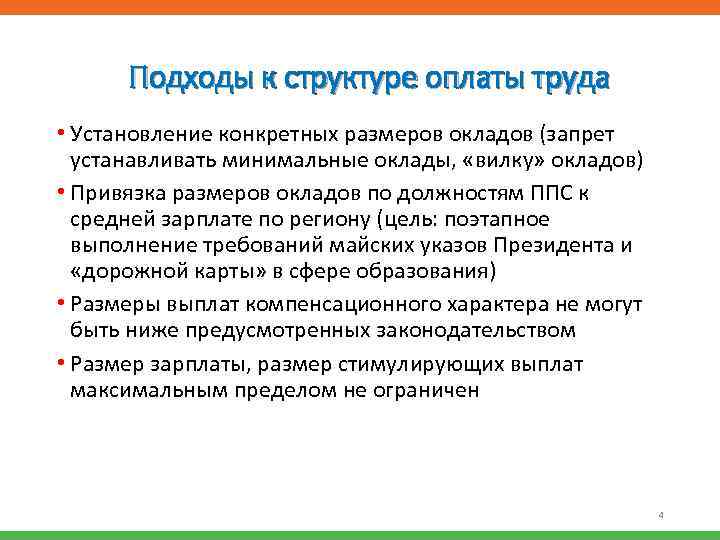 Подходы к структуре оплаты труда

• Установление конкретных размеров окладов (запрет устанавливать минимальные оклады, «вилку» окладов)

• Привязка размеров окладов по должностям ППС к средней зарплате по региону (цель: поэтапное выполнение требований майских указов Президента и «дорожной карты» в сфере образования)

• Размеры выплат компенсационного характера не могут быть ниже предусмотренных законодательством

• Размер зарплаты, размер стимулирующих выплат максимальным пределом не ограничен

4